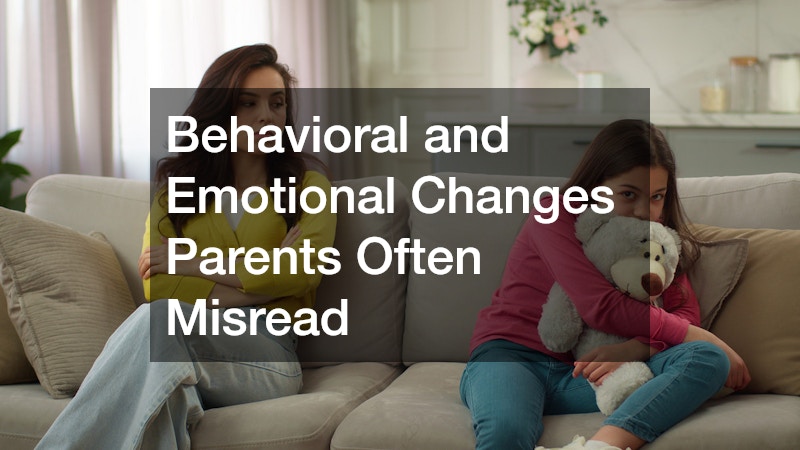 Behavioral and Emotional Changes Parents Often Misread